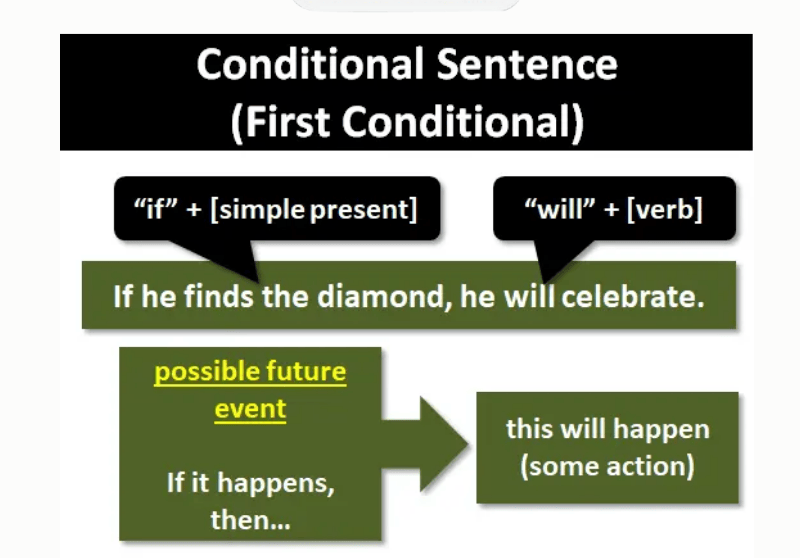 Conditional Sentence
(First Conditional)

"if" + [simple present]

"will" + [verb]

If he finds the diamond, he will celebrate.

possible future event

If it happens, then...

this will happen (some action)